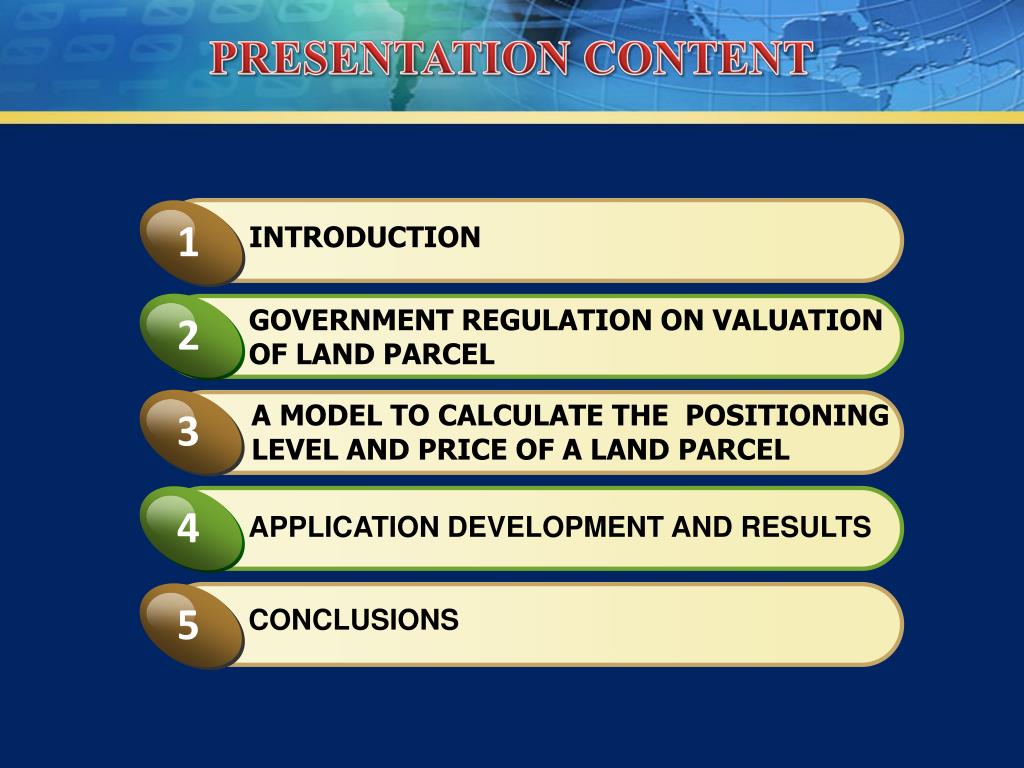 PRESENTATION CONTENT

1 INTRODUCTION

2 GOVERNMENT REGULATION ON VALUATION OF LAND PARCEL

3 A MODEL TO CALCULATE THE POSITIONING LEVEL AND PRICE OF A LAND PARCEL

4 APPLICATION DEVELOPMENT AND RESULTS

5 CONCLUSIONS